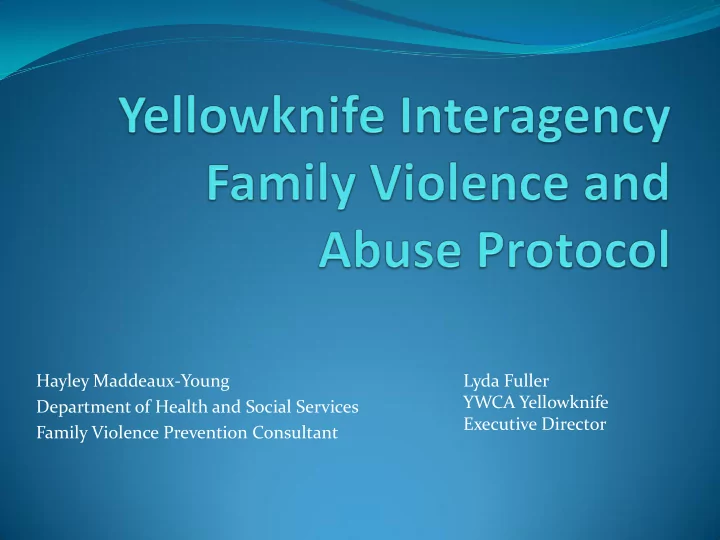 Yellowknife Interagency Family Violence and Abuse Protocol

Hayley Maddeaux-Young
Department of Health and Social Services
Family Violence Prevention Consultant

Lyda Fuller
YWCA Yellowknife
Executive Director